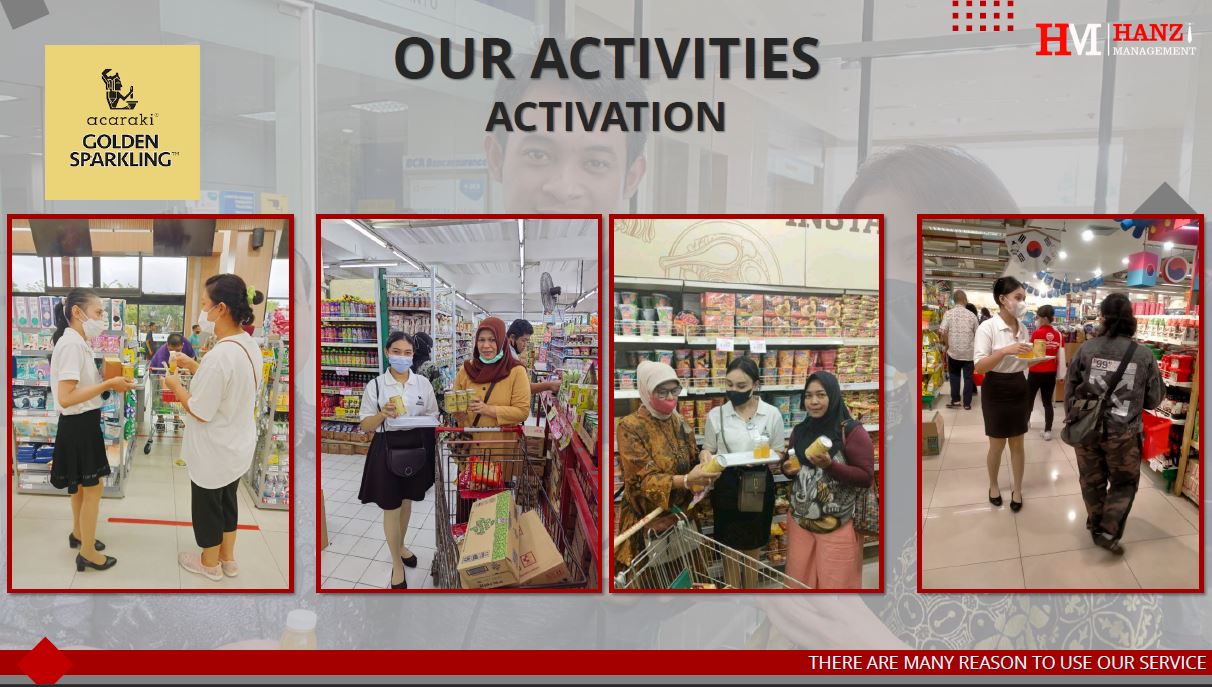 acaraki
GOLDEN SPARKLING™

OUR ACTIVITIES
ACTIVATION

HM HANZ MANAGEMENT

THERE ARE MANY REASON TO USE OUR SERVICE